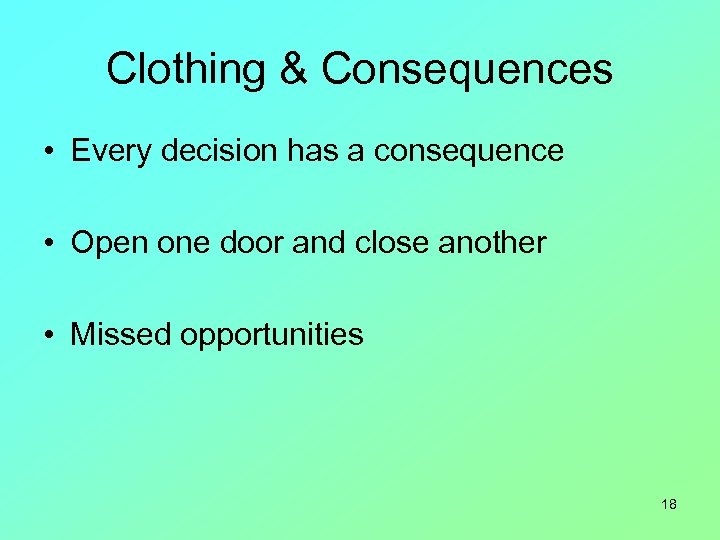 Clothing & Consequences

• Every decision has a consequence

• Open one door and close another

• Missed opportunities

18